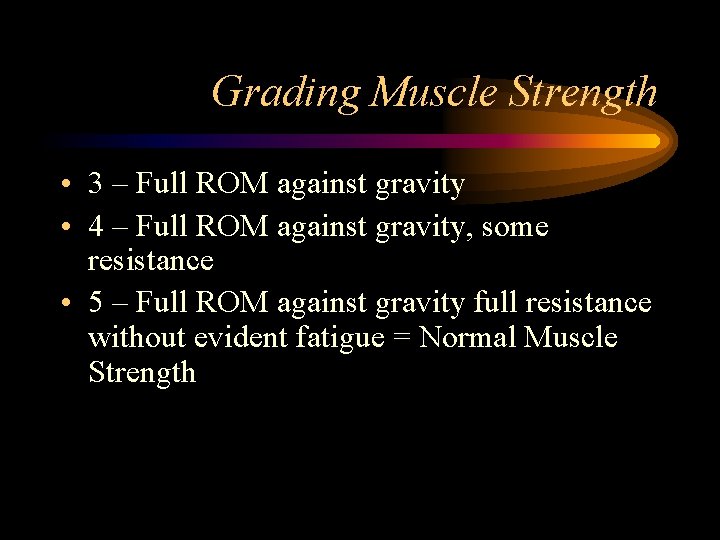 Grading Muscle Strength

• 3 – Full ROM against gravity
• 4 – Full ROM against gravity, some resistance
• 5 – Full ROM against gravity full resistance without evident fatigue = Normal Muscle Strength